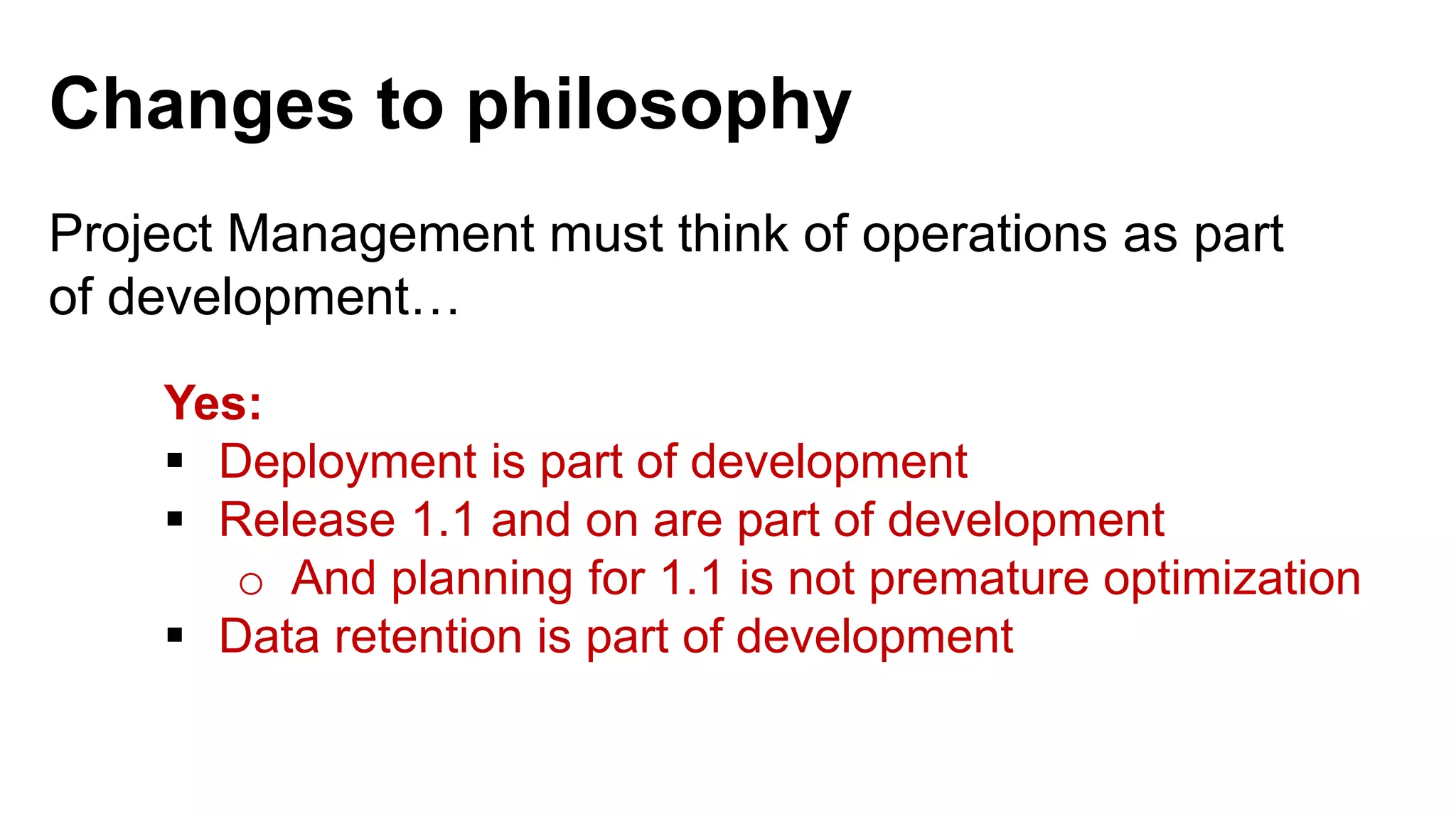 Changes to philosophy

Project Management must think of operations as part of development…

Yes:
▪ Deployment is part of development
▪ Release 1.1 and on are part of development
  ○ And planning for 1.1 is not premature optimization
▪ Data retention is part of development